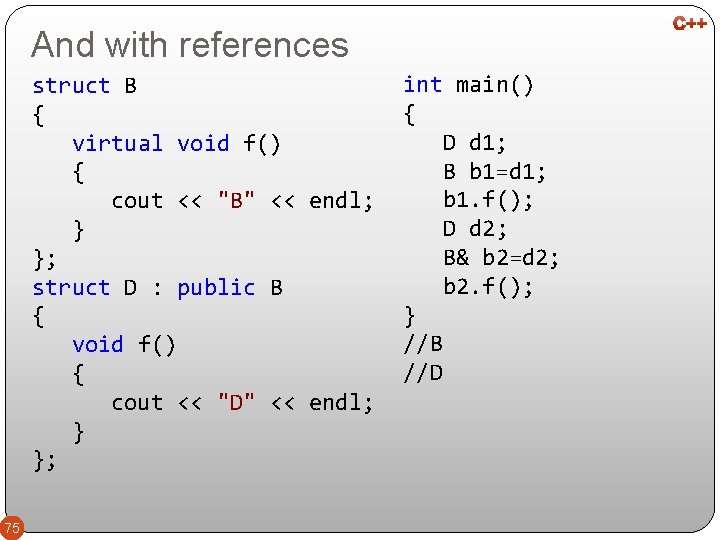 C++

And with references

struct B
{
virtual void f()
{
cout << "B" << endl;
}
};
struct D : public B
{
void f()
{
cout << "D" << endl;
}
};

int main()
{
D d1;
B b1=d1;
b1.f();
D d2;
B& b2=d2;
b2.f();
}
//B
//D

75